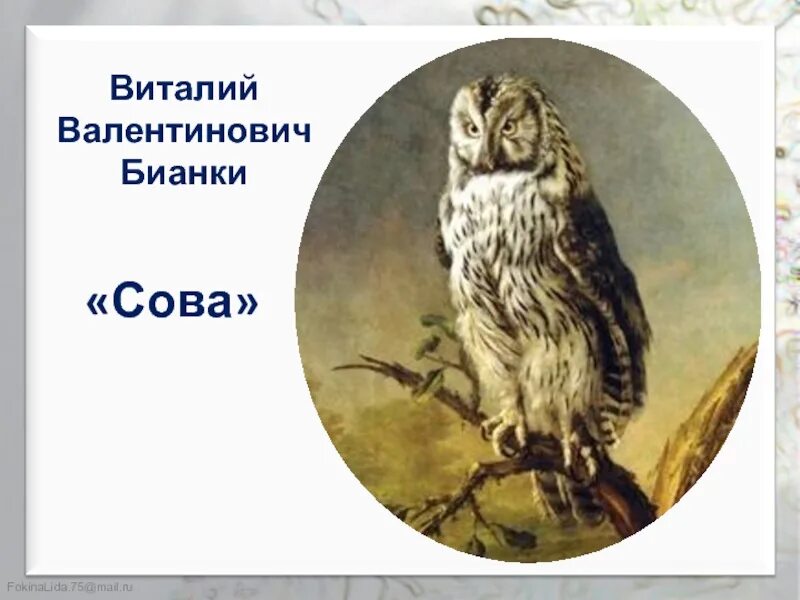 Виталий Валентинович Бианки

«Сова»

FokinaLida.75@mail.ru